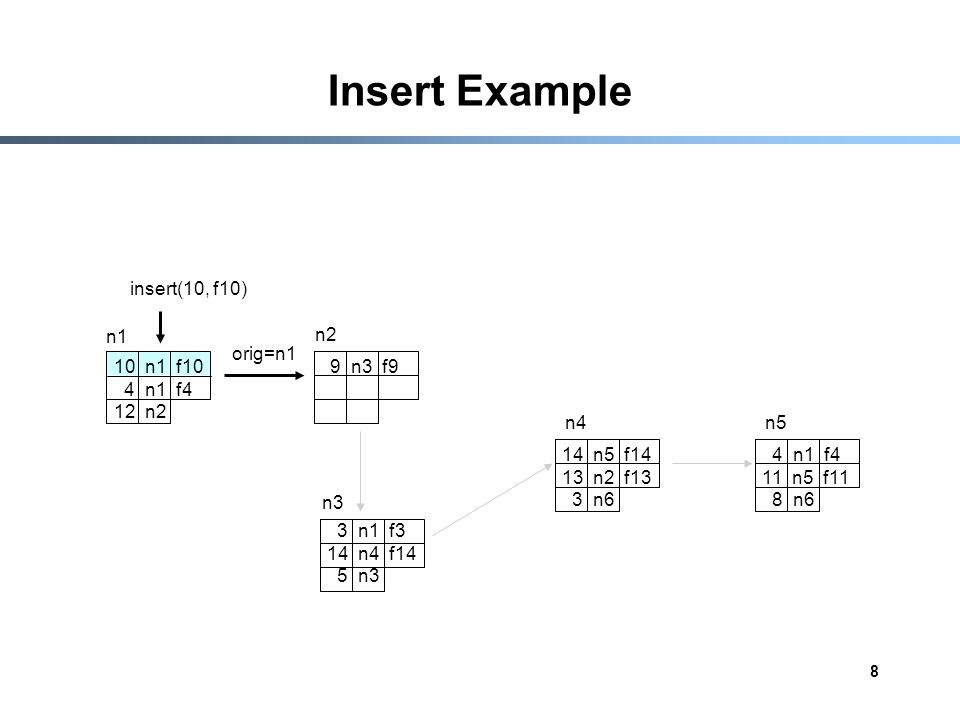 Insert Example

insert(10, f10)

n1

| 10 | n1 | f10 |
|---|---|---|
| 4 | n1 | f4 |
| 12 | n2 | |

orig=n1

n2

| 9 | n3 | f9 |
|---|---|---|
| | | |
| | | |

n3

| 3 | n1 | f3 |
|---|---|---|
| 14 | n4 | f14 |
| 5 | n3 | |

n4

| 14 | n5 | f14 |
|---|---|---|
| 13 | n2 | f13 |
| 3 | n6 | |

n5

| 4 | n1 | f4 |
|---|---|---|
| 11 | n5 | f11 |
| 8 | n6 | |

8